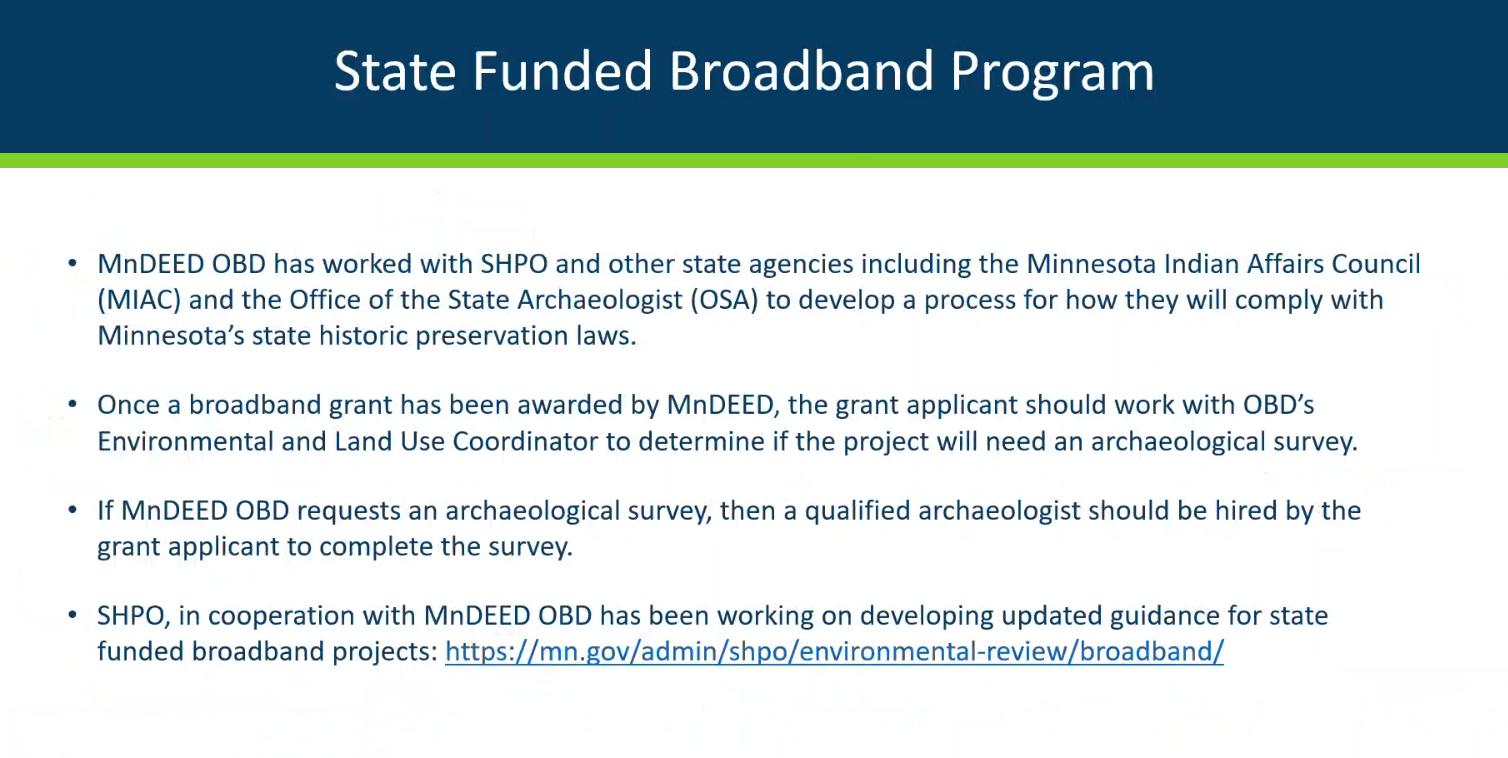 State Funded Broadband Program

• MnDEED OBD has worked with SHPO and other state agencies including the Minnesota Indian Affairs Council (MIAC) and the Office of the State Archaeologist (OSA) to develop a process for how they will comply with Minnesota's state historic preservation laws.

• Once a broadband grant has been awarded by MnDEED, the grant applicant should work with OBD's Environmental and Land Use Coordinator to determine if the project will need an archaeological survey.

• If MnDEED OBD requests an archaeological survey, then a qualified archaeologist should be hired by the grant applicant to complete the survey.

• SHPO, in cooperation with MnDEED OBD has been working on developing updated guidance for state funded broadband projects: https://mn.gov/admin/shpo/environmental-review/broadband/